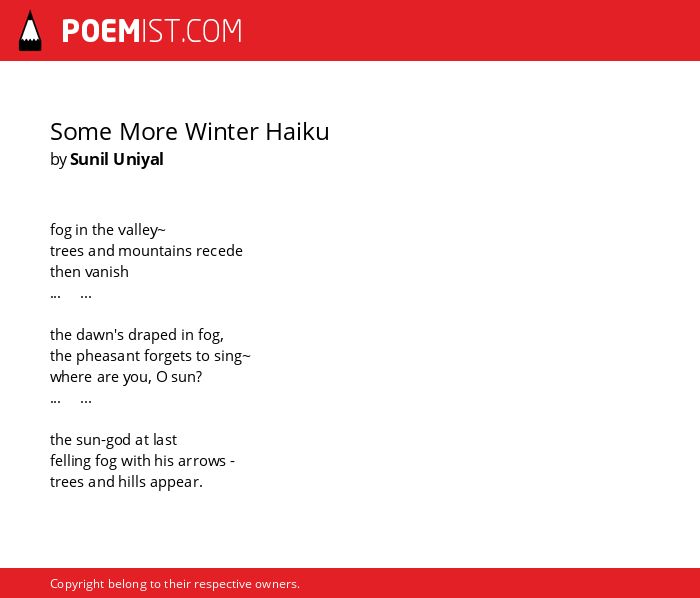 POEMIST.COM

Some More Winter Haiku
by Sunil Uniyal

fog in the valley~
trees and mountains recede
then vanish
...     ...

the dawn's draped in fog,
the pheasant forgets to sing~
where are you, O sun?
...     ...

the sun-god at last
felling fog with his arrows -
trees and hills appear.

Copyright belong to their respective owners.